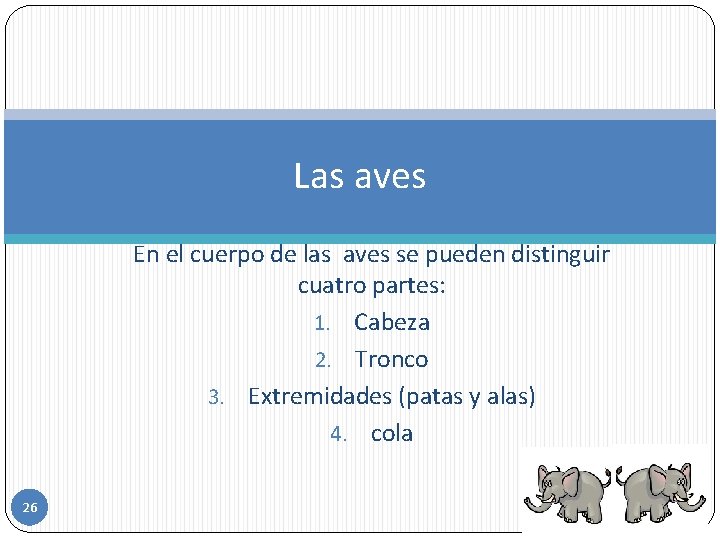 Las aves

En el cuerpo de las aves se pueden distinguir cuatro partes:

1. Cabeza
2. Tronco
3. Extremidades (patas y alas)
4. cola

26